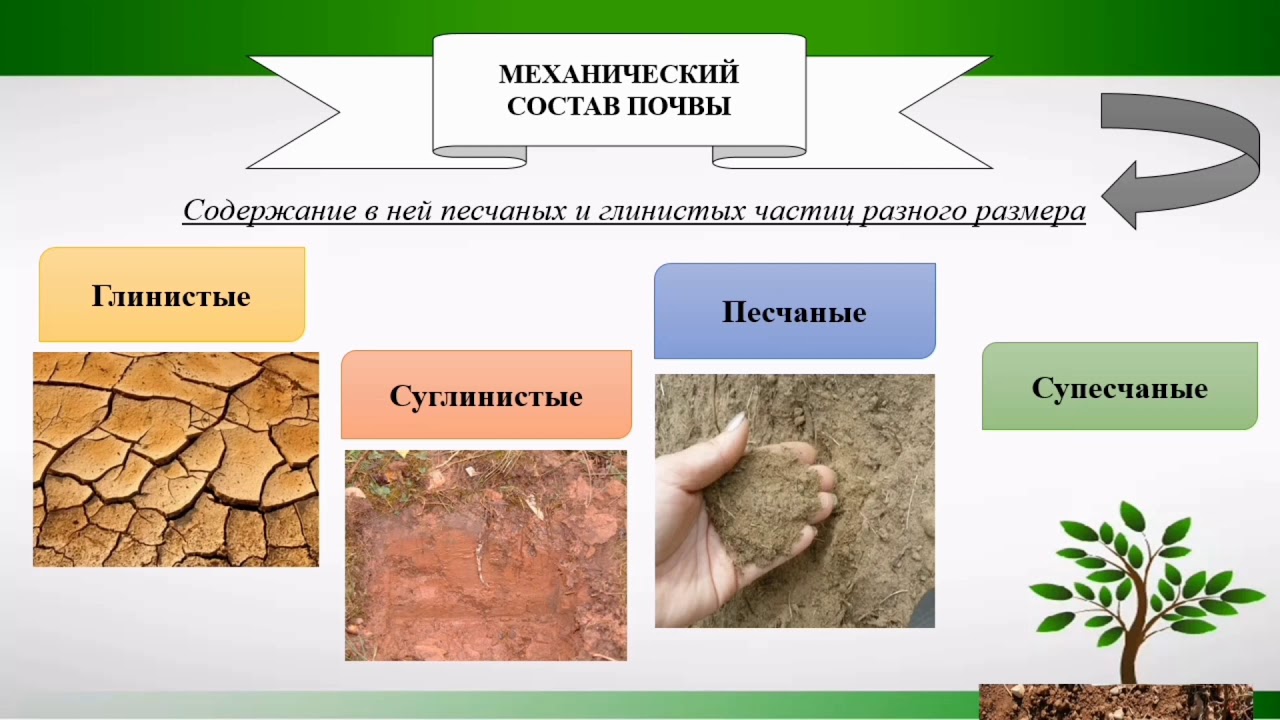 МЕХАНИЧЕСКИЙ СОСТАВ ПОЧВЫ

Содержание в ней песчаных и глинистых частиц разного размера

Глинистые

Суглинистые

Песчаные

Супесчаные